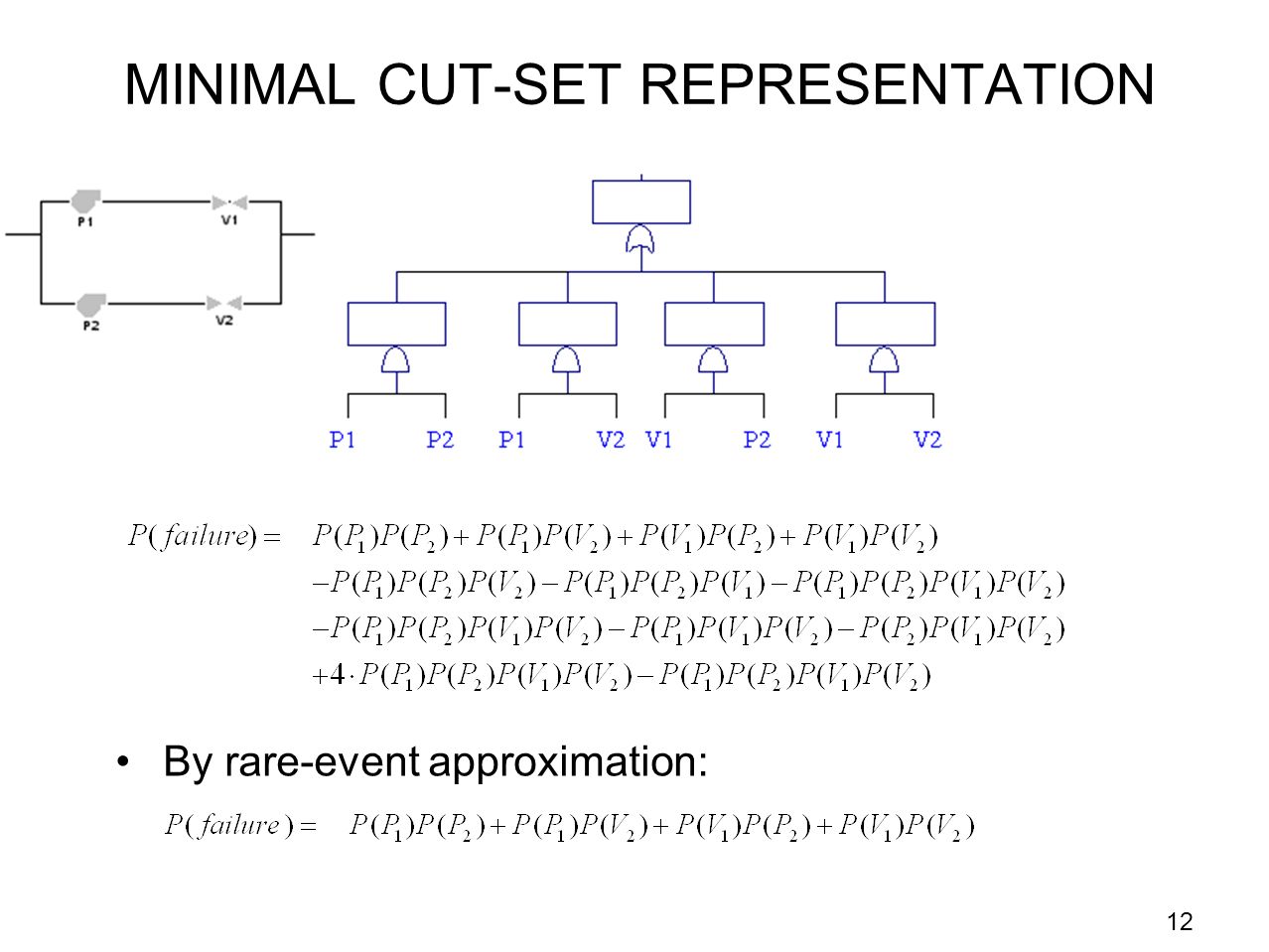 MINIMAL CUT-SET REPRESENTATION

P1
V1
P2
V2

P1 P2 P1 V2 V1 P2 V1 V2

$P(failure) = P(P_1)P(P_2) + P(P_1)P(V_2) + P(V_1)P(P_2) + P(V_1)P(V_2)$
$-P(P_1)P(P_2)P(V_2) - P(P_1)P(P_2)P(V_1) - P(P_1)P(P_2)P(V_1)P(V_2)$
$-P(P_1)P(P_2)P(V_1)P(V_2) - P(P_1)P(V_1)P(V_2) - P(P_2)P(V_1)P(V_2)$
$+4 \cdot P(P_1)P(P_2)P(V_1)P(V_2) - P(P_1)P(P_2)P(V_1)P(V_2)$

• By rare-event approximation:

$P(failure) = P(P_1)P(P_2) + P(P_1)P(V_2) + P(V_1)P(P_2) + P(V_1)P(V_2)$

12